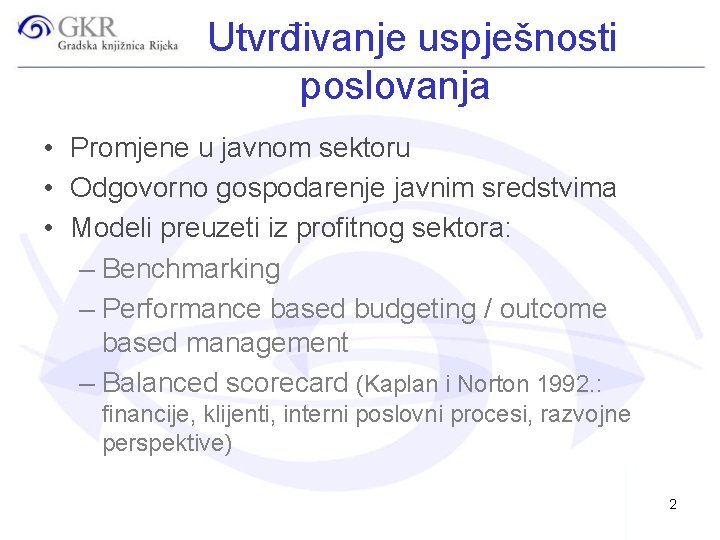 GKR
Gradska knjižnica Rijeka

Utvrđivanje uspješnosti poslovanja

• Promjene u javnom sektoru
• Odgovorno gospodarenje javnim sredstvima
• Modeli preuzeti iz profitnog sektora:
– Benchmarking
– Performance based budgeting / outcome based management
– Balanced scorecard (Kaplan i Norton 1992.: financije, klijenti, interni poslovni procesi, razvojne perspektive)

2